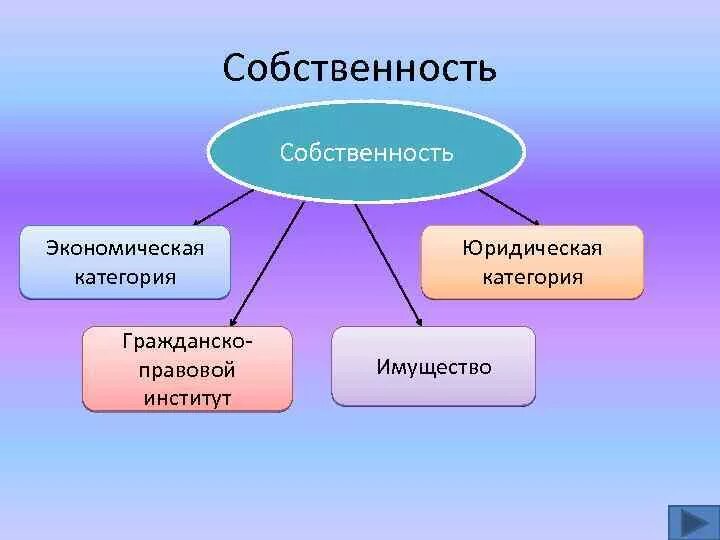 Собственность

Собственность

Экономическая категория

Юридическая категория

Гражданско-правовой институт

Имущество